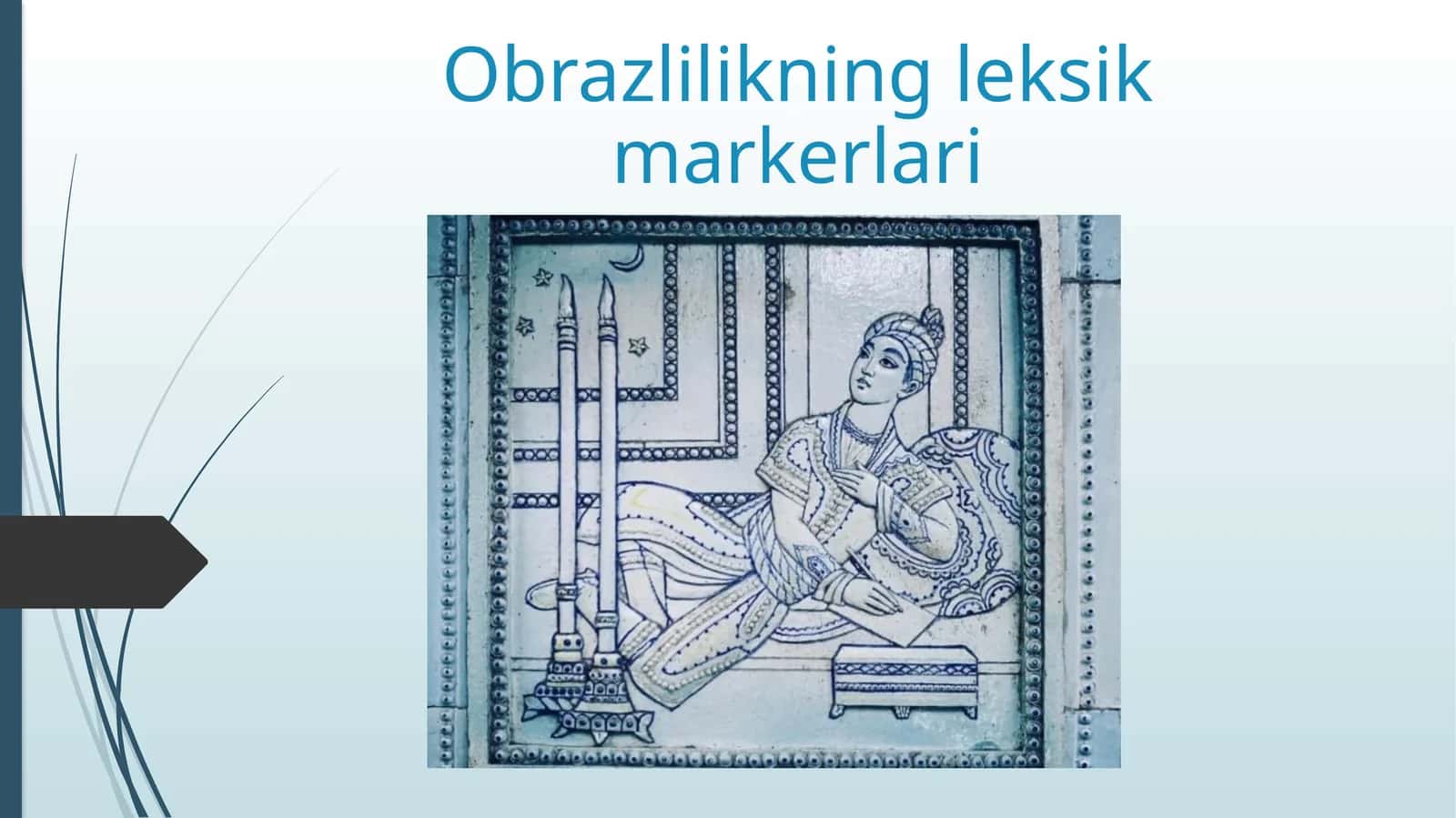 Obrazlilikning leksik markerlari